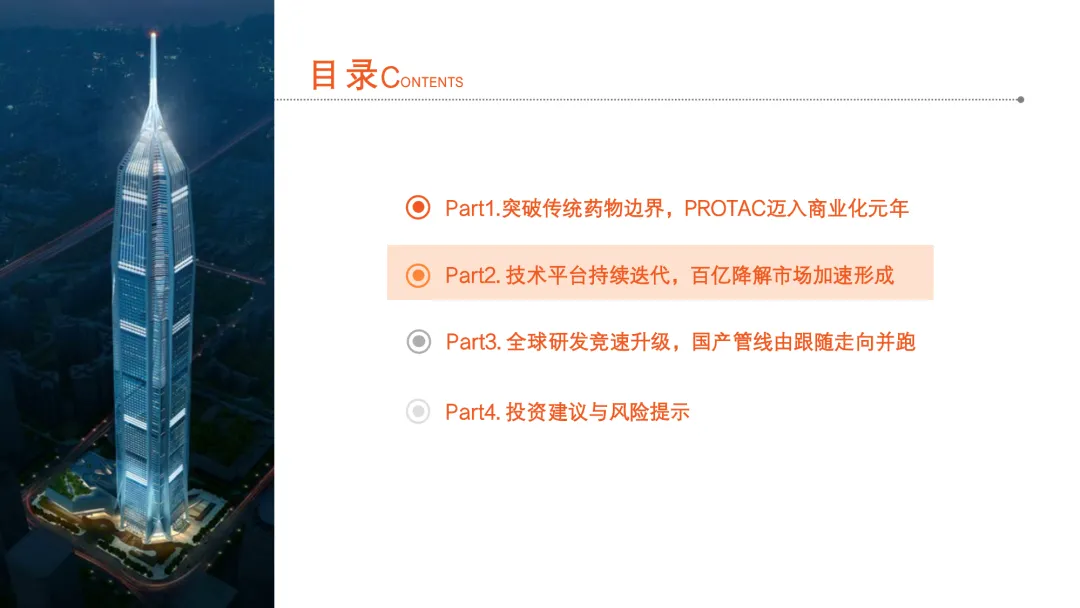 目录CONTENTS

Part1.突破传统药物边界，PROTAC迈入商业化元年

Part2. 技术平台持续迭代，百亿降解市场加速形成

Part3. 全球研发竞速升级，国产管线由跟随走向并跑

Part4. 投资建议与风险提示